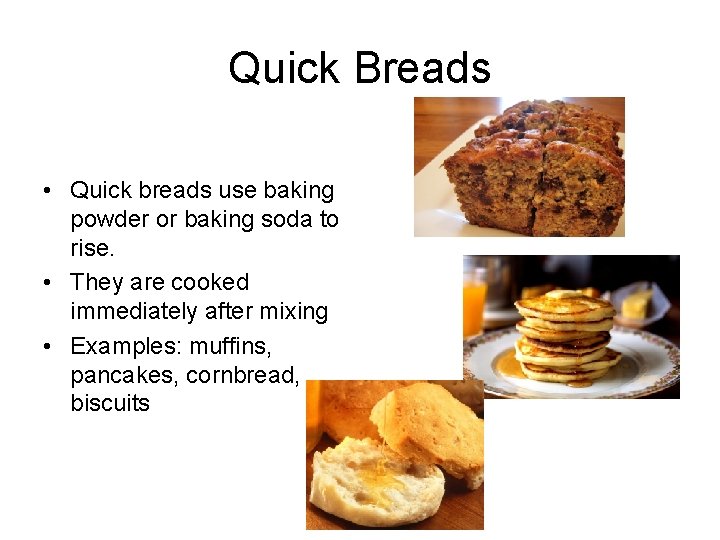 Quick Breads

• Quick breads use baking powder or baking soda to rise.
• They are cooked immediately after mixing
• Examples: muffins, pancakes, cornbread, biscuits